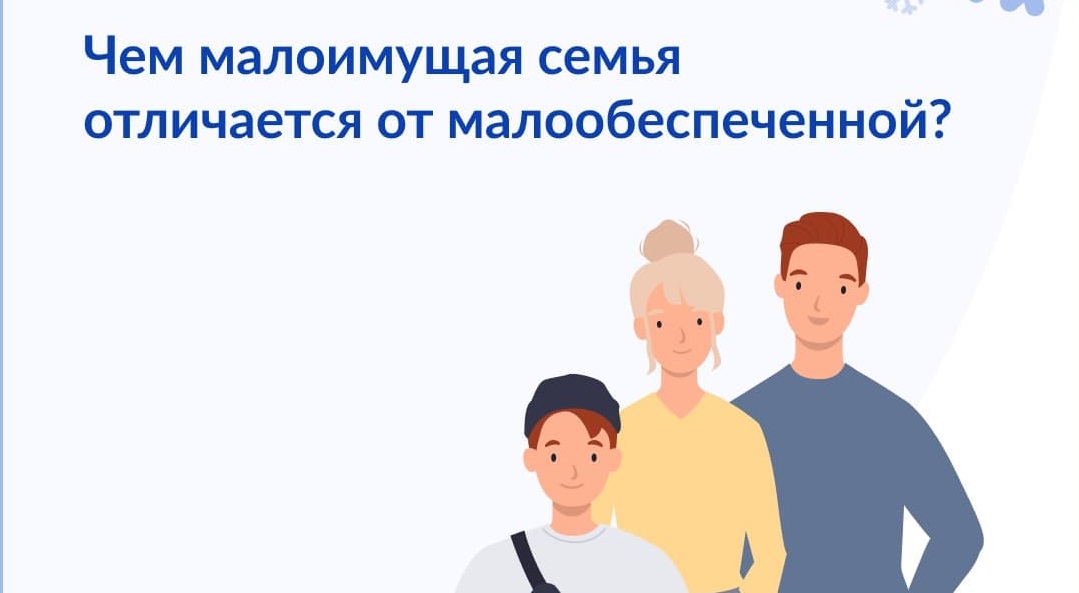 Чем малоимущая семья отличается от малообеспеченной?